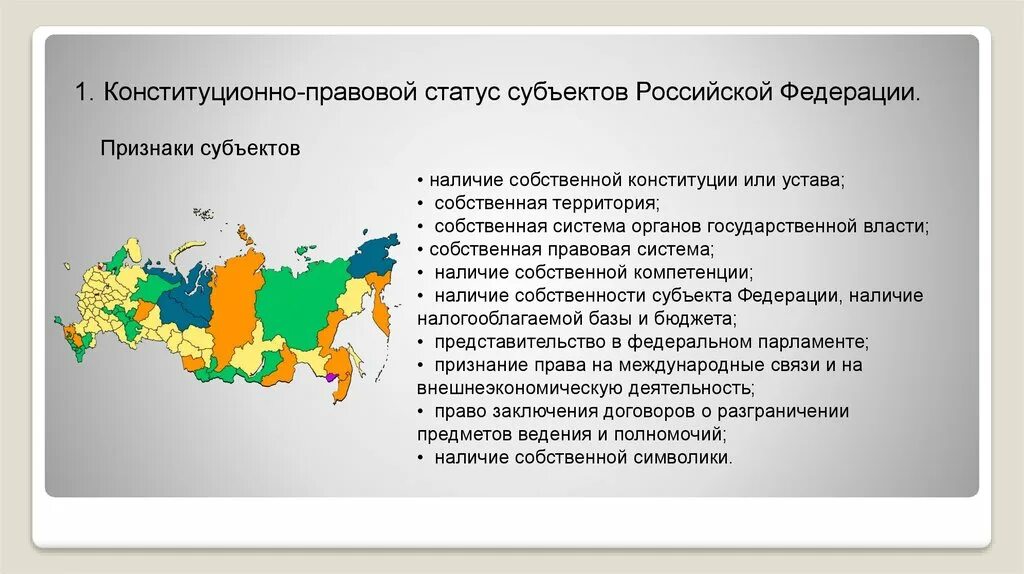 1. Конституционно-правовой статус субъектов Российской Федерации.

Признаки субъектов

• наличие собственной конституции или устава;
• собственная территория;
• собственная система органов государственной власти;
• собственная правовая система;
• наличие собственной компетенции;
• наличие собственности субъекта Федерации, наличие налогооблагаемой базы и бюджета;
• представительство в федеральном парламенте;
• признание права на международные связи и на внешнеэкономическую деятельность;
• право заключения договоров о разграничении предметов ведения и полномочий;
• наличие собственной символики.